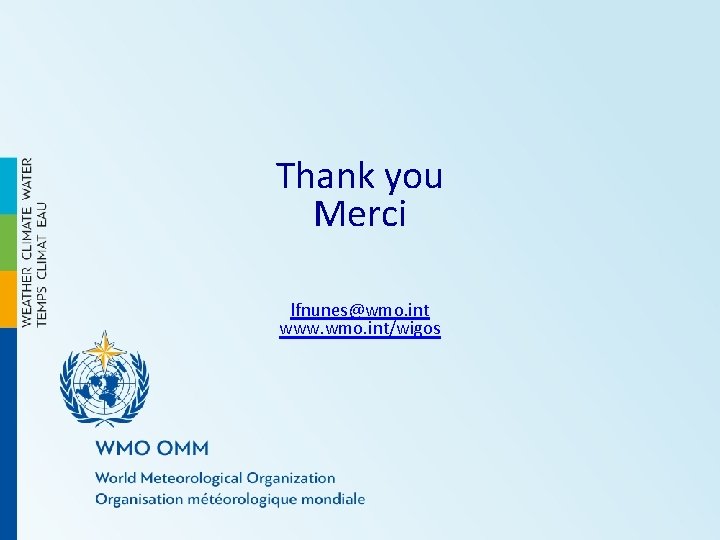 WEATHER CLIMATE WATER
TEMPS CLIMAT EAU

Thank you
Merci

lfnunes@wmo.int
www.wmo.int/wigos

WMO OMM

World Meteorological Organization
Organisation météorologique mondiale